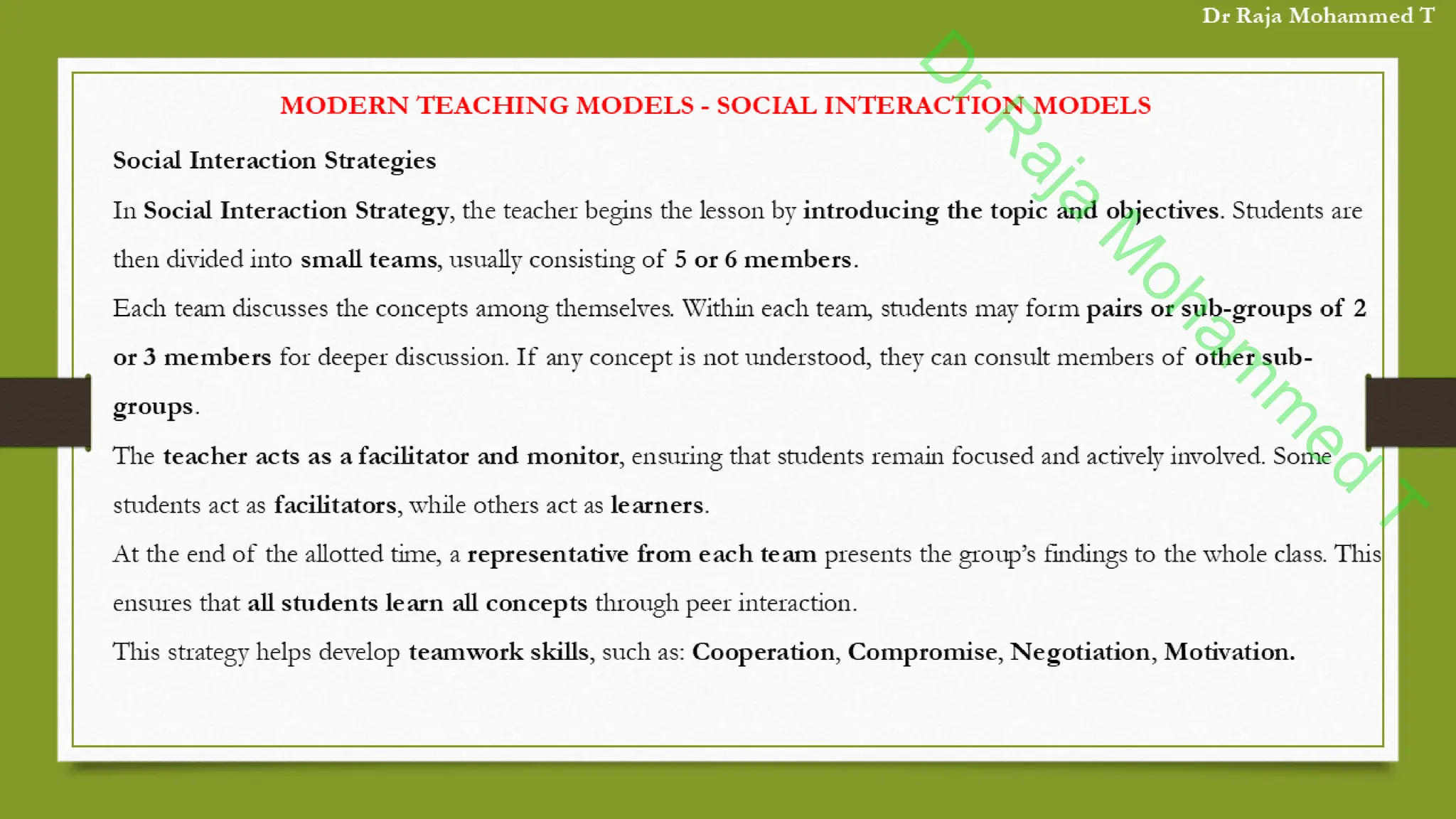 Dr Raja Mohammed T

Dr Raja Mohammed T

MODERN TEACHING MODELS - SOCIAL INTERACTION MODELS

Social Interaction Strategies

In Social Interaction Strategy, the teacher begins the lesson by introducing the topic and objectives. Students are then divided into small teams, usually consisting of 5 or 6 members.

Each team discusses the concepts among themselves. Within each team, students may form pairs or sub-groups of 2 or 3 members for deeper discussion. If any concept is not understood, they can consult members of other sub-groups.

The teacher acts as a facilitator and monitor, ensuring that students remain focused and actively involved. Some students act as facilitators, while others act as learners.

At the end of the allotted time, a representative from each team presents the group's findings to the whole class. This ensures that all students learn all concepts through peer interaction.

This strategy helps develop teamwork skills, such as: Cooperation, Compromise, Negotiation, Motivation.